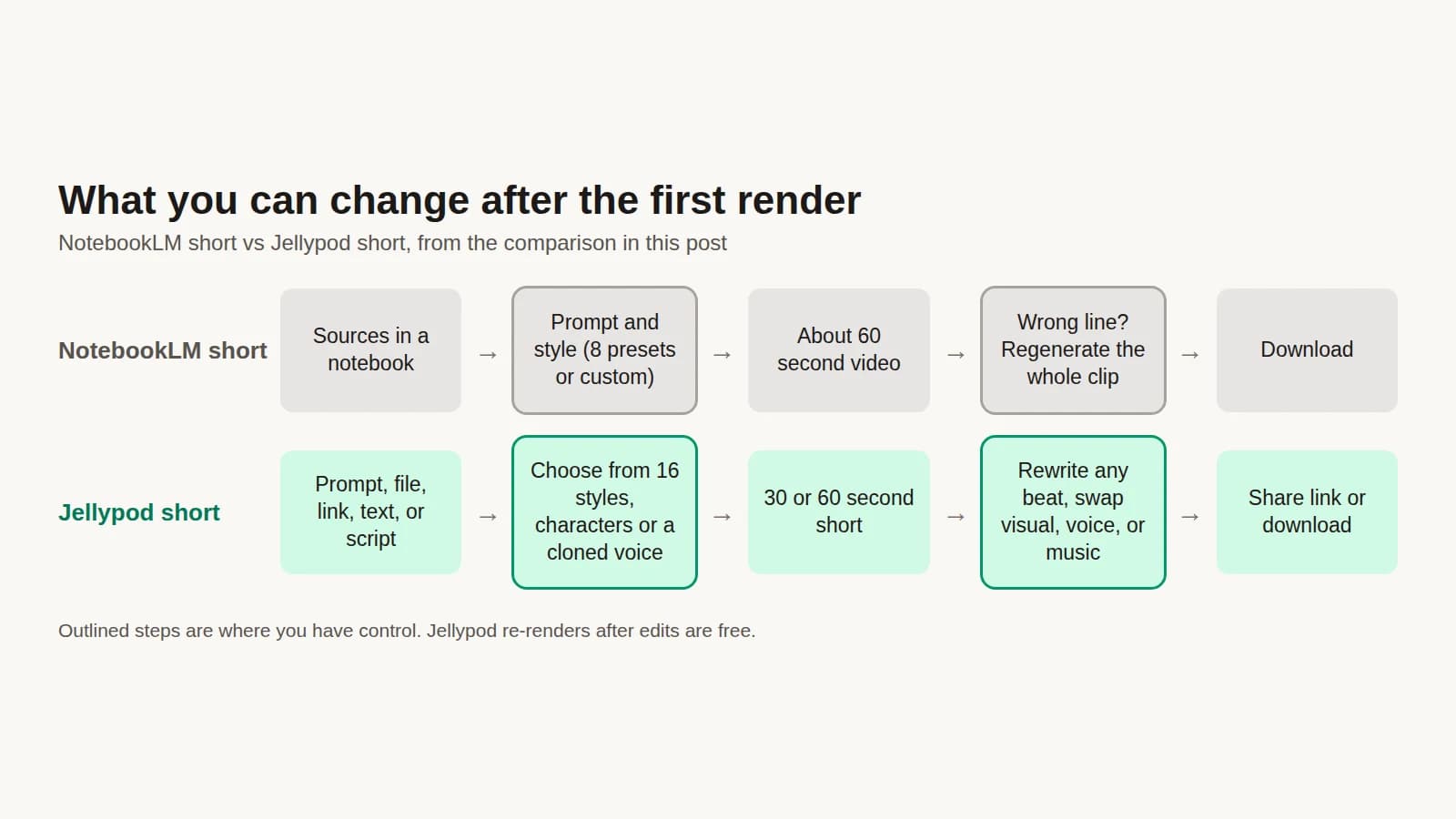 What you can change after the first render

NotebookLM short vs Jellypod short, from the comparison in this post

NotebookLM short

Sources in a notebook → Prompt and style (8 presets or custom) → About 60 second video → Wrong line? Regenerate the whole clip → Download

Jellypod short

Prompt, file, link, text, or script → Choose from 16 styles, characters or a cloned voice → 30 or 60 second short → Rewrite any beat, swap visual, voice, or music → Share link or download

Outlined steps are where you have control. Jellypod re-renders after edits are free.